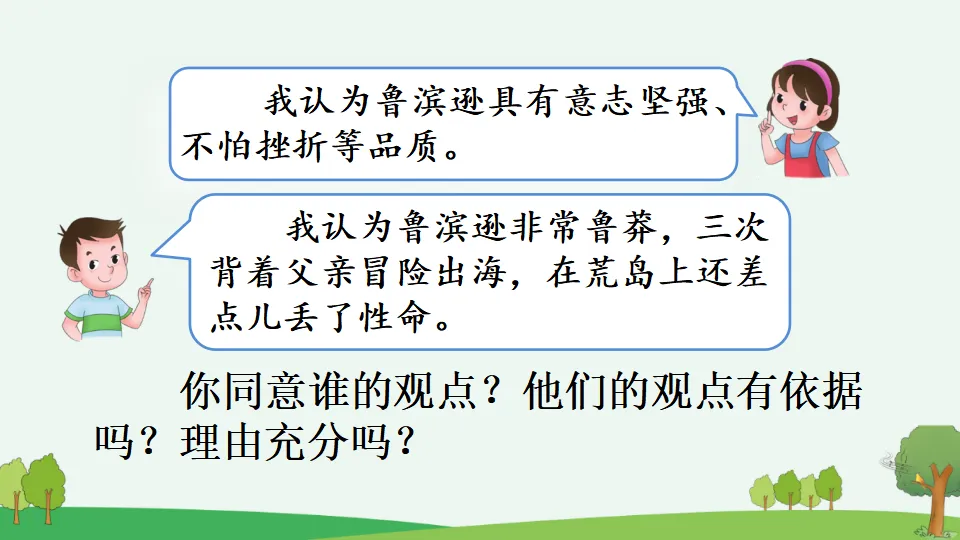 我认为鲁滨逊具有意志坚强、不怕挫折等品质。

我认为鲁滨逊非常鲁莽，三次背着父亲冒险出海，在荒岛上还差点儿丢了性命。

你同意谁的观点？他们的观点有依据吗？理由充分吗？